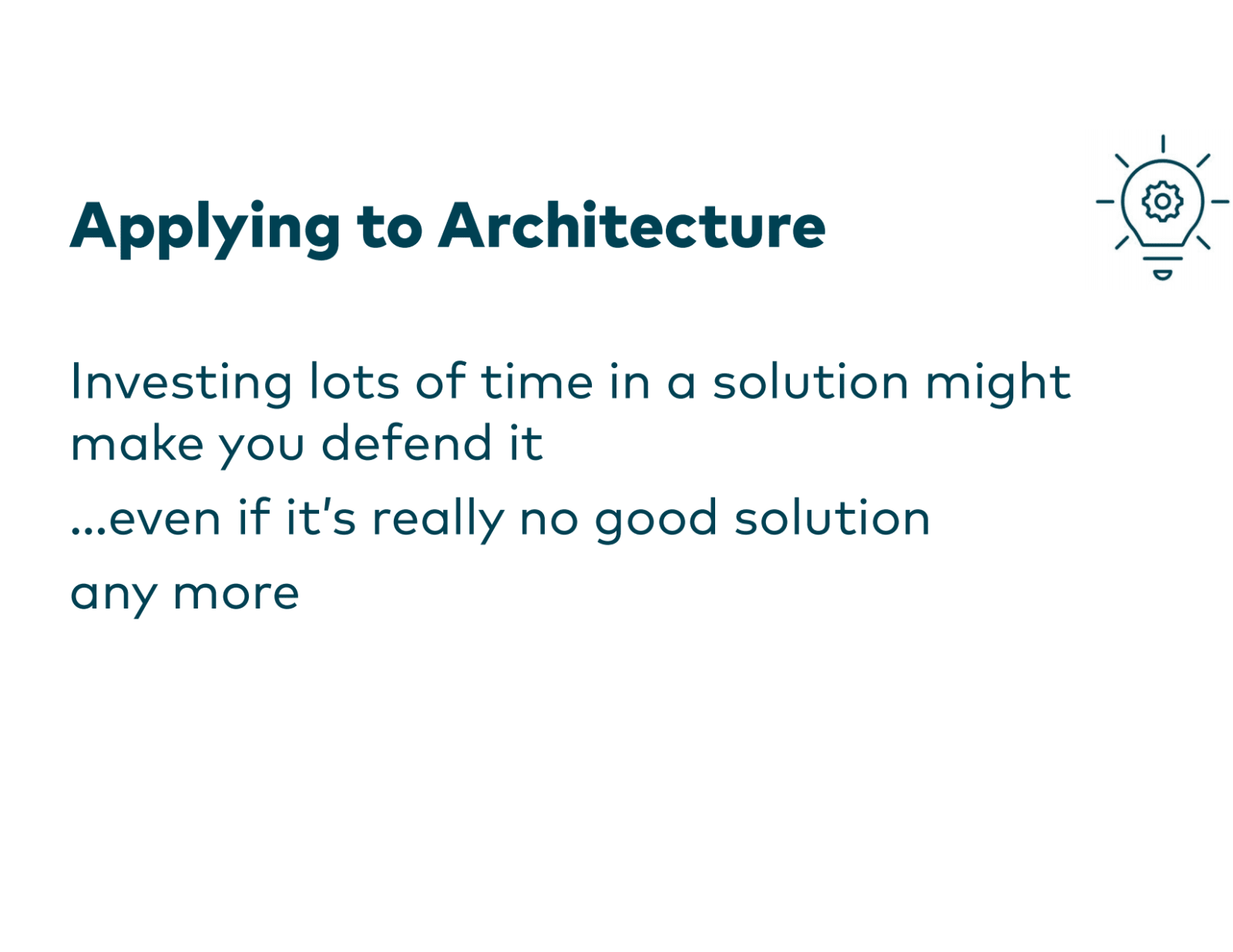 Applying to Architecture

Investing lots of time in a solution might make you defend it

...even if it's really no good solution

any more